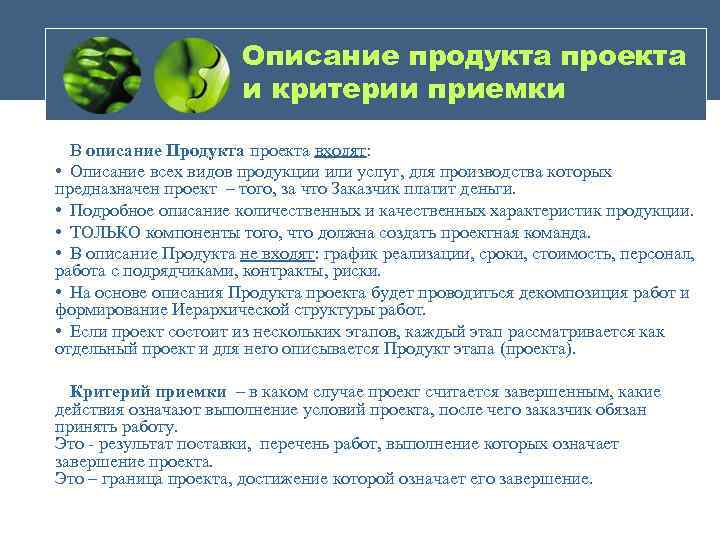 Описание продукта проекта и критерии приемки

В описание Продукта проекта входят:
• Описание всех видов продукции или услуг, для производства которых предназначен проект – того, за что Заказчик платит деньги.
• Подробное описание количественных и качественных характеристик продукции.
• ТОЛЬКО компоненты того, что должна создать проектная команда.
• В описание Продукта не входят: график реализации, сроки, стоимость, персонал, работа с подрядчиками, контракты, риски.
• На основе описания Продукта проекта будет проводиться декомпозиция работ и формирование Иерархической структуры работ.
• Если проект состоит из нескольких этапов, каждый этап рассматривается как отдельный проект и для него описывается Продукт этапа (проекта).

Критерий приемки – в каком случае проект считается завершенным, какие действия означают выполнение условий проекта, после чего заказчик обязан принять работу.
Это - результат поставки, перечень работ, выполнение которых означает завершение проекта.
Это – граница проекта, достижение которой означает его завершение.